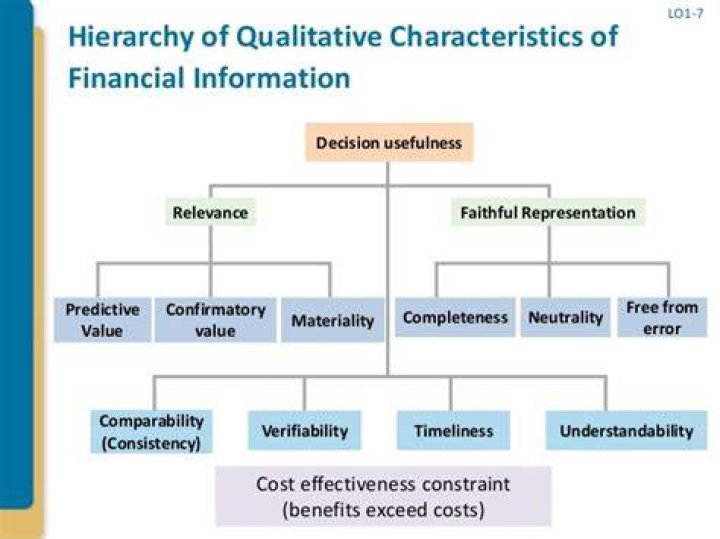 LO1-7

Hierarchy of Qualitative Characteristics of Financial Information

Decision usefulness

Relevance

Faithful Representation

Predictive Value

Confirmatory value

Materiality

Completeness

Neutrality

Free from error

Comparability (Consistency)

Verifiability

Timeliness

Understandability

Cost effectiveness constraint (benefits exceed costs)